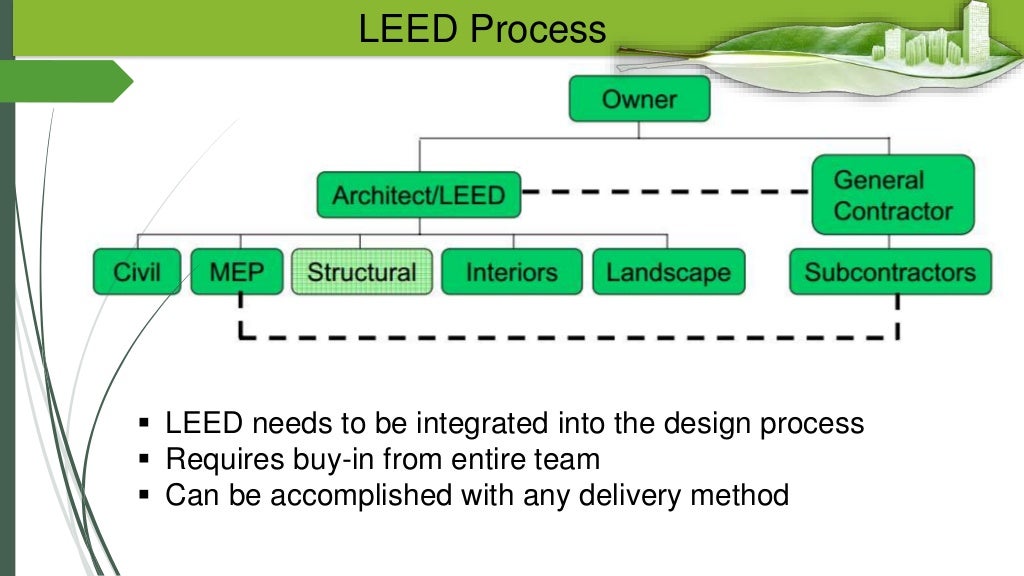 LEED Process

Owner

Architect/LEED

General Contractor

Civil

MEP

Structural

Interiors

Landscape

Subcontractors

▪ LEED needs to be integrated into the design process
▪ Requires buy-in from entire team
▪ Can be accomplished with any delivery method